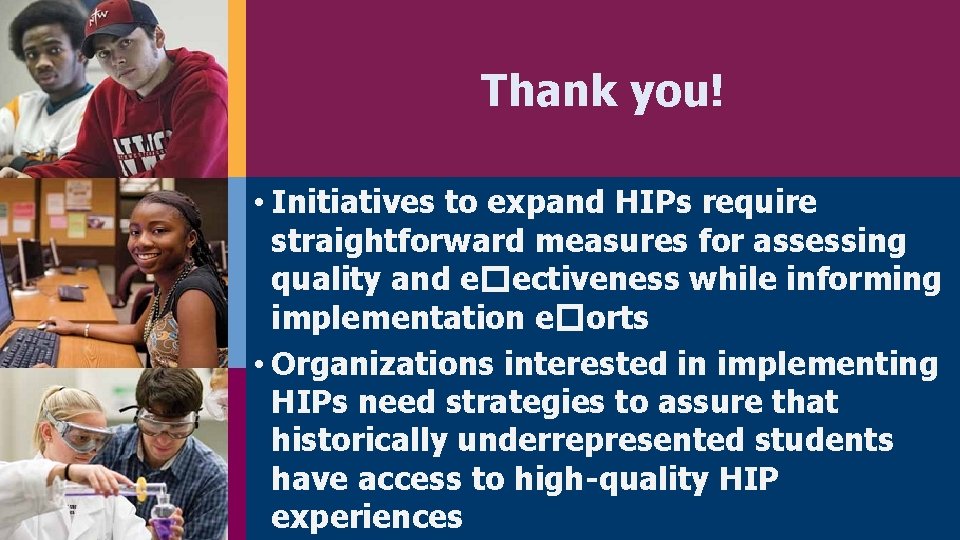 Thank you!

• Initiatives to expand HIPs require straightforward measures for assessing quality and e□ectiveness while informing implementation e□orts

• Organizations interested in implementing HIPs need strategies to assure that historically underrepresented students have access to high-quality HIP experiences